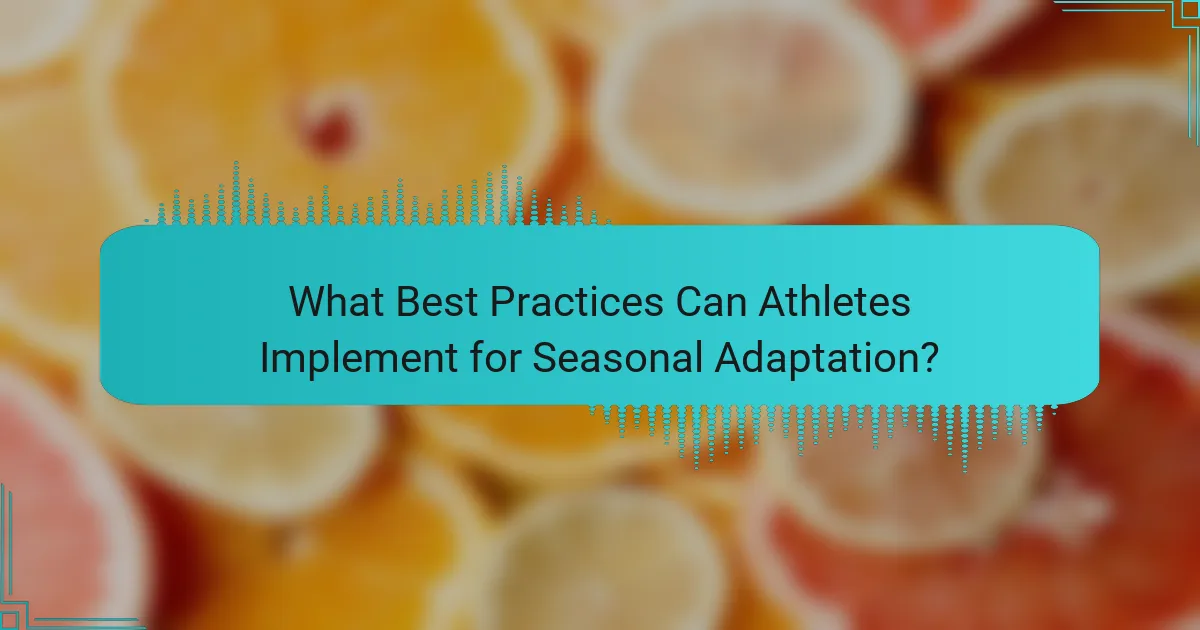 What Best Practices Can Athletes Implement for Seasonal Adaptation?